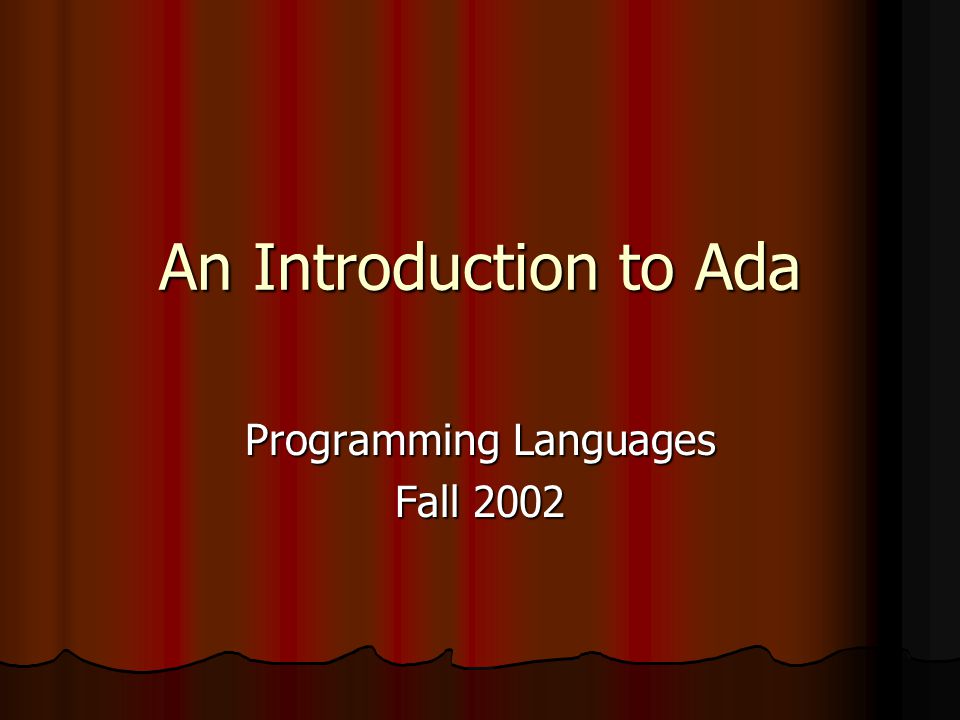 An Introduction to Ada

Programming Languages
Fall 2002